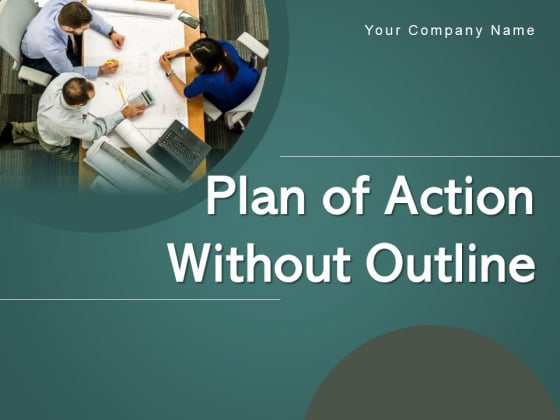 Your Company Name

Plan of Action Without Outline